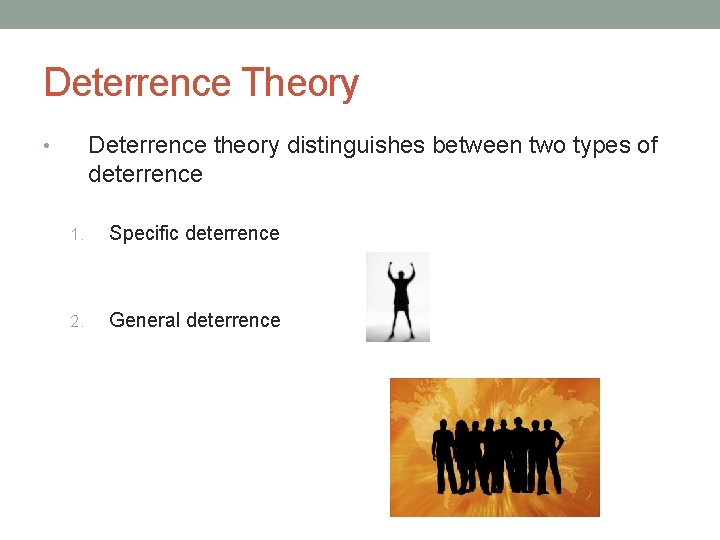 Deterrence Theory

• Deterrence theory distinguishes between two types of deterrence

1. Specific deterrence

2. General deterrence